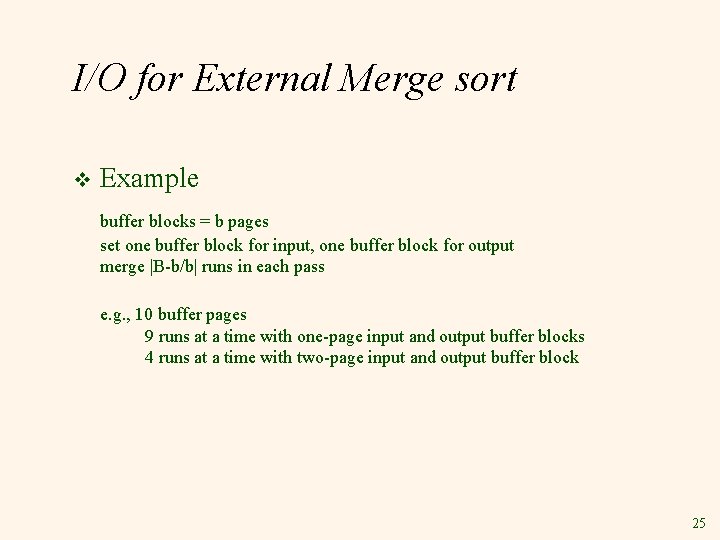 I/O for External Merge sort

❖ Example

buffer blocks = b pages

set one buffer block for input, one buffer block for output
merge |B-b/b| runs in each pass

e.g., 10 buffer pages
9 runs at a time with one-page input and output buffer blocks
4 runs at a time with two-page input and output buffer block

25